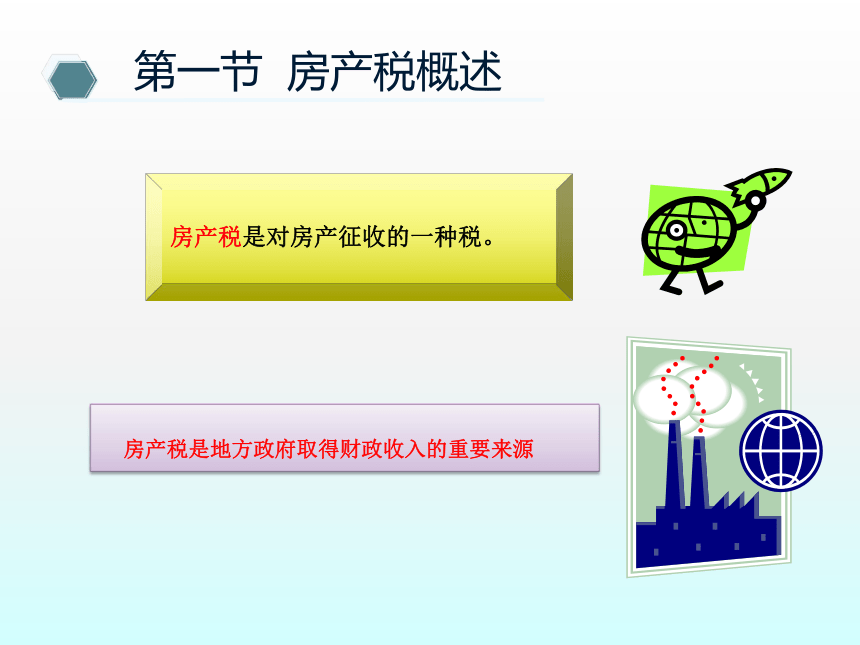 第一节 房产税概述

房产税是对房产征收的一种税。

房产税是地方政府取得财政收入的重要来源